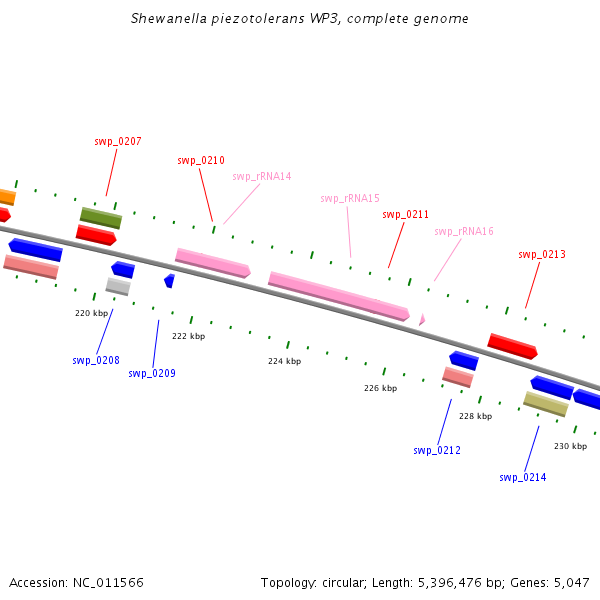 Shewanella piezotolerans WP3, complete genome

swp_0207

swp_0210

swp_rRNA14

swp_rRNA15

swp_0211

swp_rRNA16

swp_0213

220 kbp

222 kbp

224 kbp

226 kbp

228 kbp

230 kbp

swp_0208

swp_0209

swp_0212

swp_0214

Accession: NC_011566

Topology: circular; Length: 5,396,476 bp; Genes: 5,047